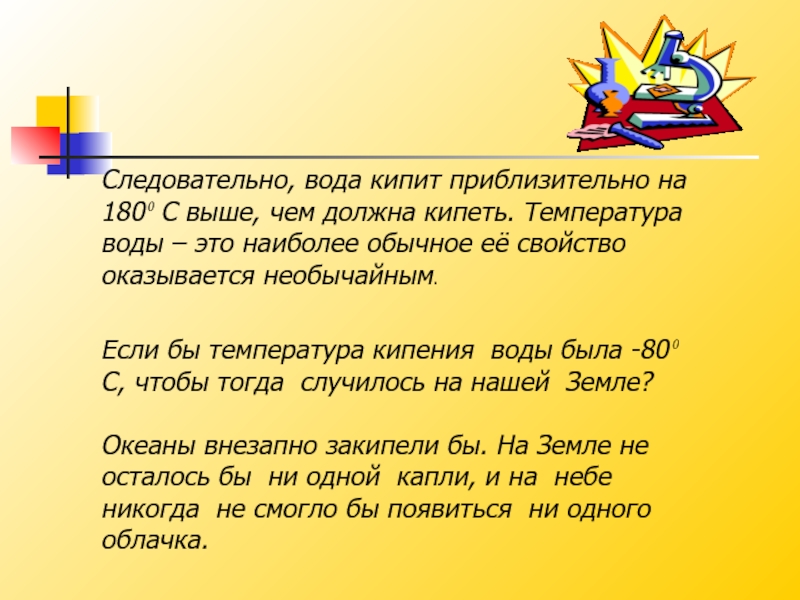 Следовательно, вода кипит приблизительно на $180^0$ С выше, чем должна кипеть. Температура воды – это наиболее обычное её свойство оказывается необычайным.

Если бы температура кипения воды была $-80^0$ С, чтобы тогда случилось на нашей Земле?

Океаны внезапно закипели бы. На Земле не осталось бы ни одной капли, и на небе никогда не смогло бы появиться ни одного облачка.